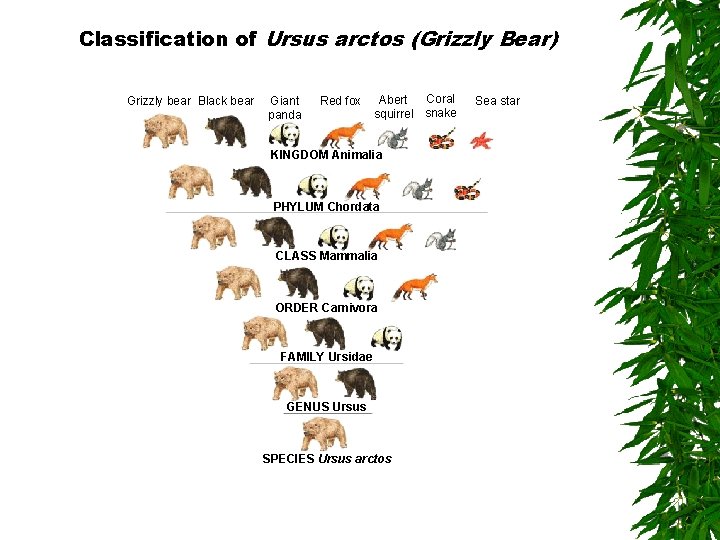 Classification of Ursus arctos (Grizzly Bear)

Grizzly bear Black bear Giant panda Red fox Abert squirrel Coral snake Sea star

KINGDOM Animalia

PHYLUM Chordata

CLASS Mammalia

ORDER Carnivora

FAMILY Ursidae

GENUS Ursus

SPECIES Ursus arctos